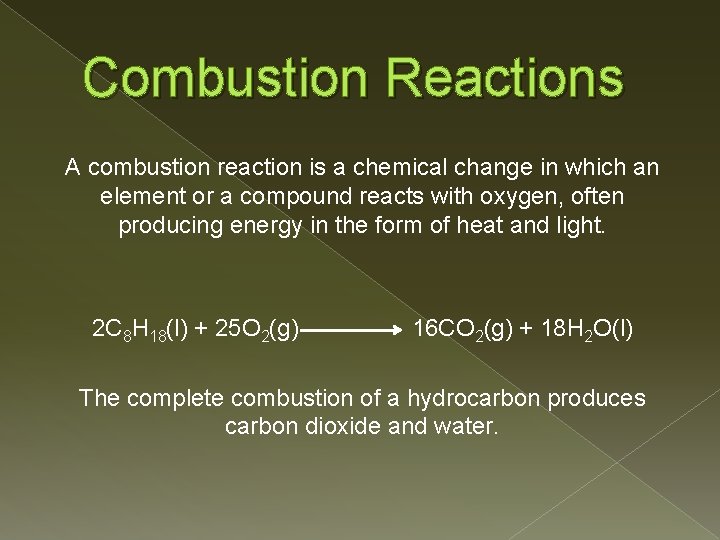 Combustion Reactions

A combustion reaction is a chemical change in which an element or a compound reacts with oxygen, often producing energy in the form of heat and light.

$2C_8H_{18}(l) + 25O_2(g) \longrightarrow 16CO_2(g) + 18H_2O(l)$

The complete combustion of a hydrocarbon produces carbon dioxide and water.